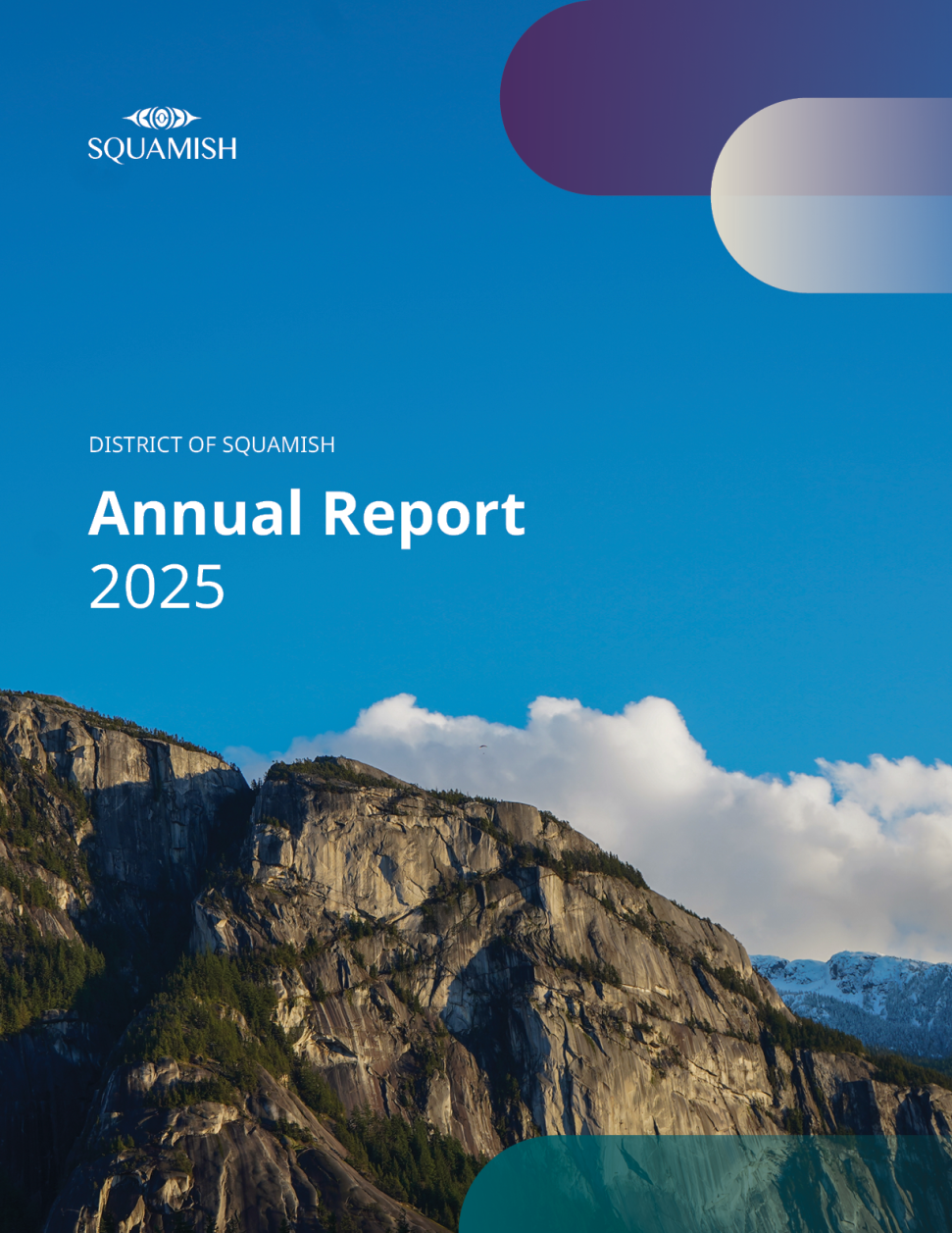 SQUAMISH

DISTRICT OF SQUAMISH

Annual Report
2025